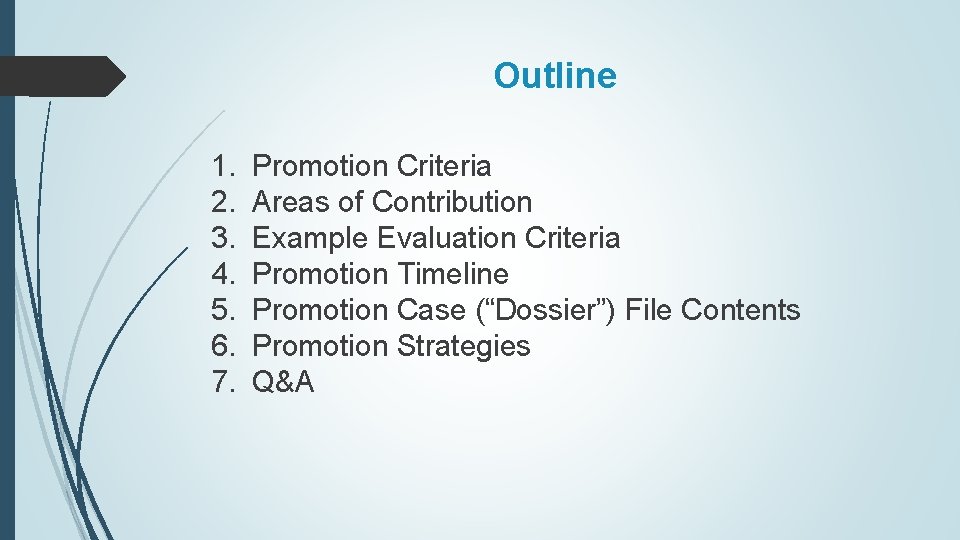 Outline

1. Promotion Criteria
2. Areas of Contribution
3. Example Evaluation Criteria
4. Promotion Timeline
5. Promotion Case (“Dossier”) File Contents
6. Promotion Strategies
7. Q&A